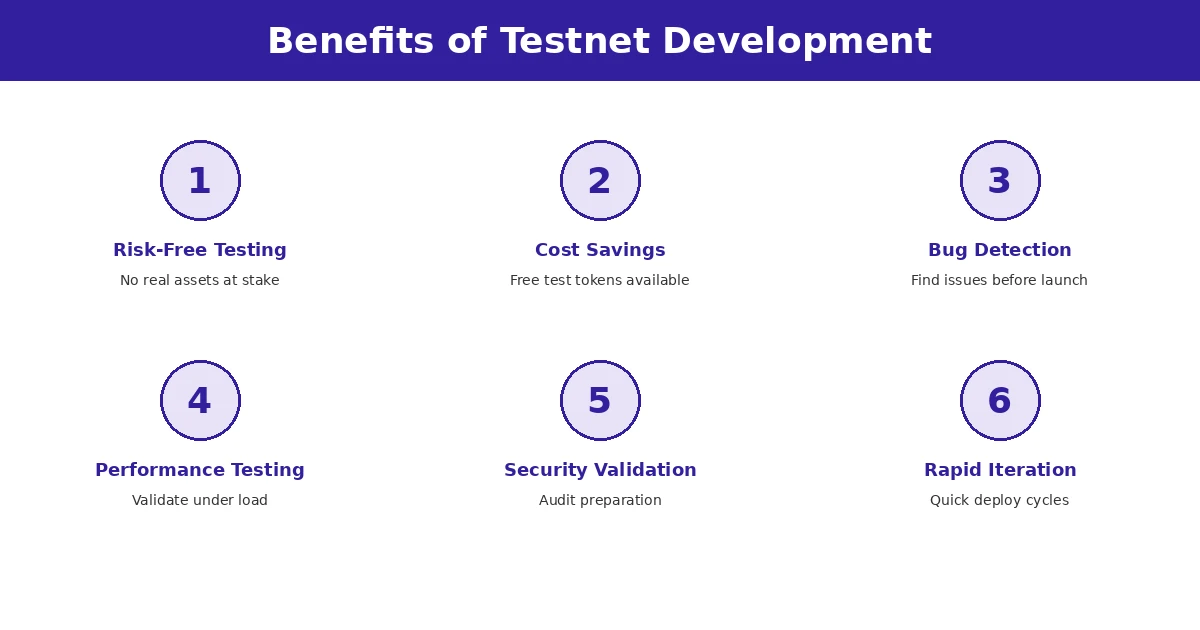 Benefits of Testnet Development

1
Risk-Free Testing
No real assets at stake

2
Cost Savings
Free test tokens available

3
Bug Detection
Find issues before launch

4
Performance Testing
Validate under load

5
Security Validation
Audit preparation

6
Rapid Iteration
Quick deploy cycles